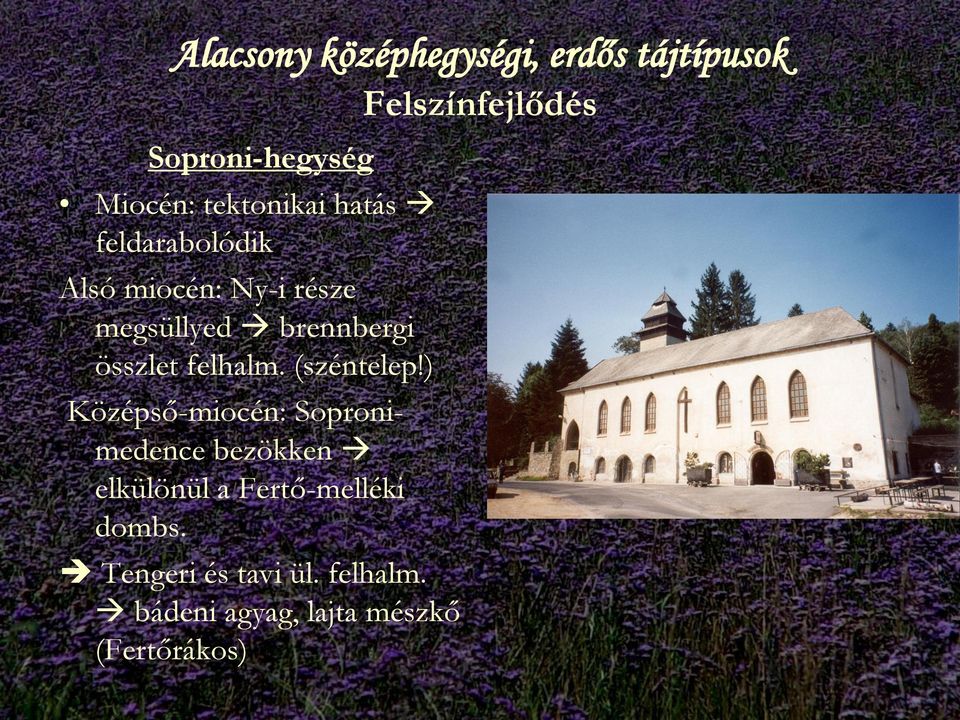 Alacsony középhegységi, erdős tájtípusok
Felszínfejlődés

Soproni-hegység

• Miocén: tektonikai hatás → feldarabolódik

Alsó miocén: Ny-i része megsüllyed → brennbergi összlet felhalm. (széntelep!)

Középső-miocén: Soproni-medence bezökken → elkülönül a Fertő-melléki dombs.

→ Tengeri és tavi ül. felhalm. → bádeni agyag, lajta mészkő (Fertőrákos)